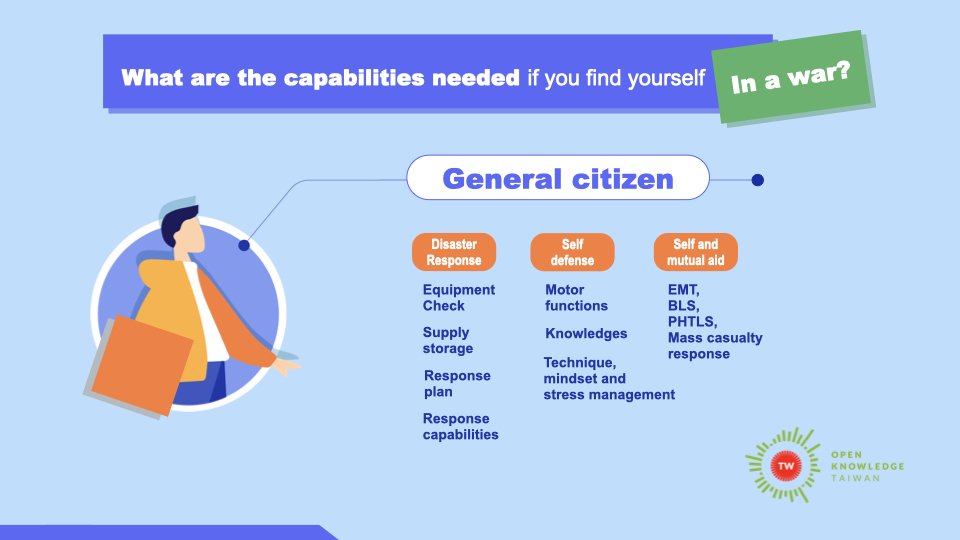 What are the capabilities needed if you find yourself In a war?

General citizen

Disaster Response

Equipment Check

Supply storage

Response plan

Response capabilities

Self defense

Motor functions

Knowledges

Technique, mindset and stress management

Self and mutual aid

EMT, BLS, PHTLS, Mass casualty response

TW

OPEN KNOWLEDGE TAIWAN